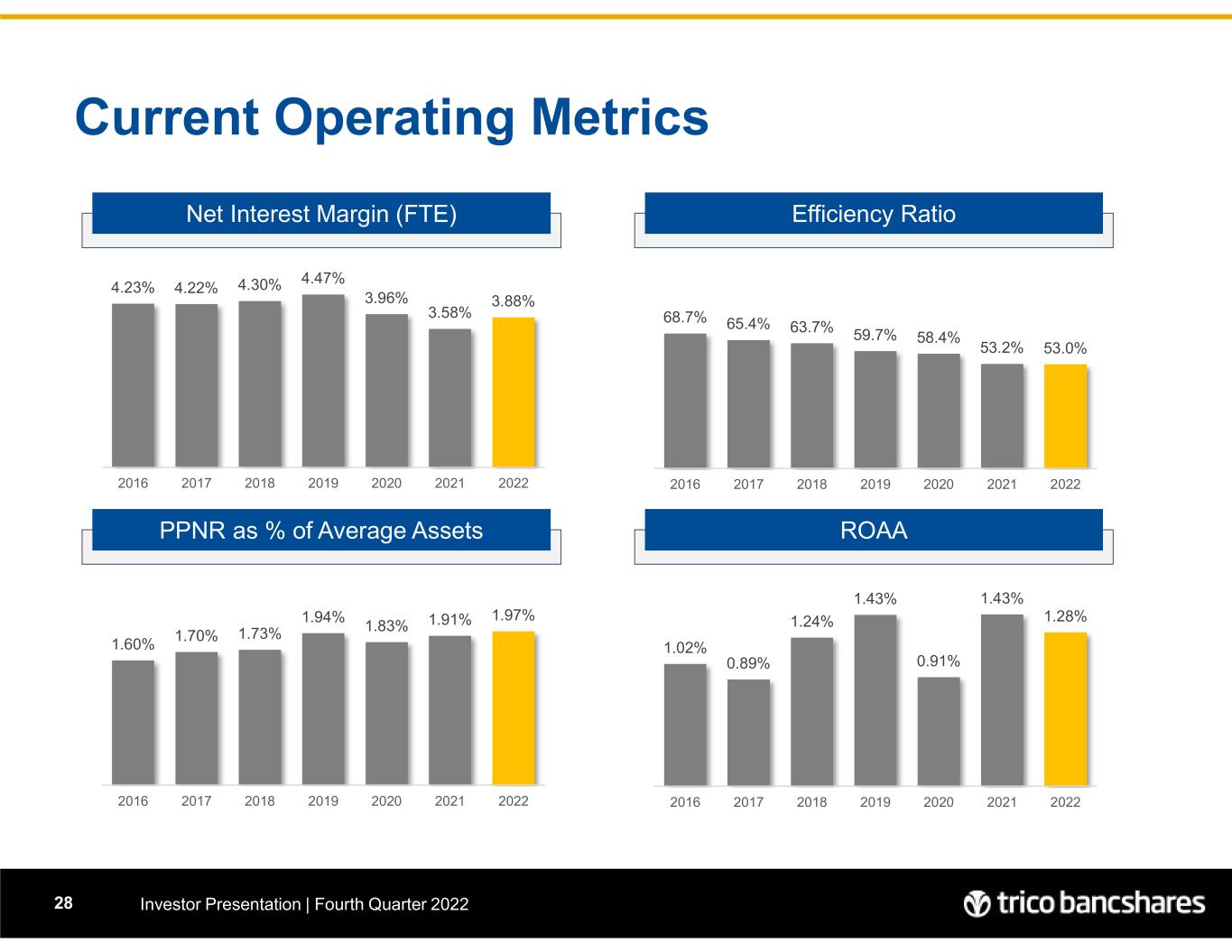 Current Operating Metrics

Net Interest Margin (FTE)

4.23% 4.22% 4.30% 4.47% 3.96% 3.58% 3.88%

2016 2017 2018 2019 2020 2021 2022

Efficiency Ratio

68.7% 65.4% 63.7% 59.7% 58.4% 53.2% 53.0%

2016 2017 2018 2019 2020 2021 2022

PPNR as % of Average Assets

1.60% 1.70% 1.73% 1.94% 1.83% 1.91% 1.97%

2016 2017 2018 2019 2020 2021 2022

ROAA

1.02% 0.89% 1.24% 1.43% 0.91% 1.43% 1.28%

2016 2017 2018 2019 2020 2021 2022

28 Investor Presentation | Fourth Quarter 2022

trico bancshares